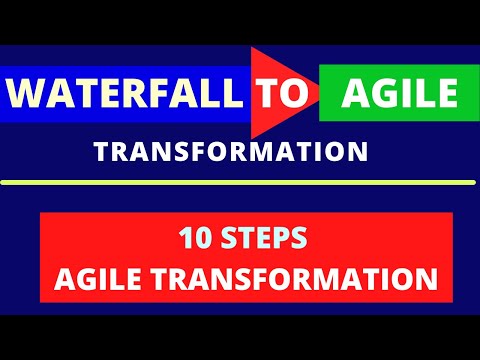 WATERFALL TO AGILE

TRANSFORMATION

10 STEPS
AGILE TRANSFORMATION